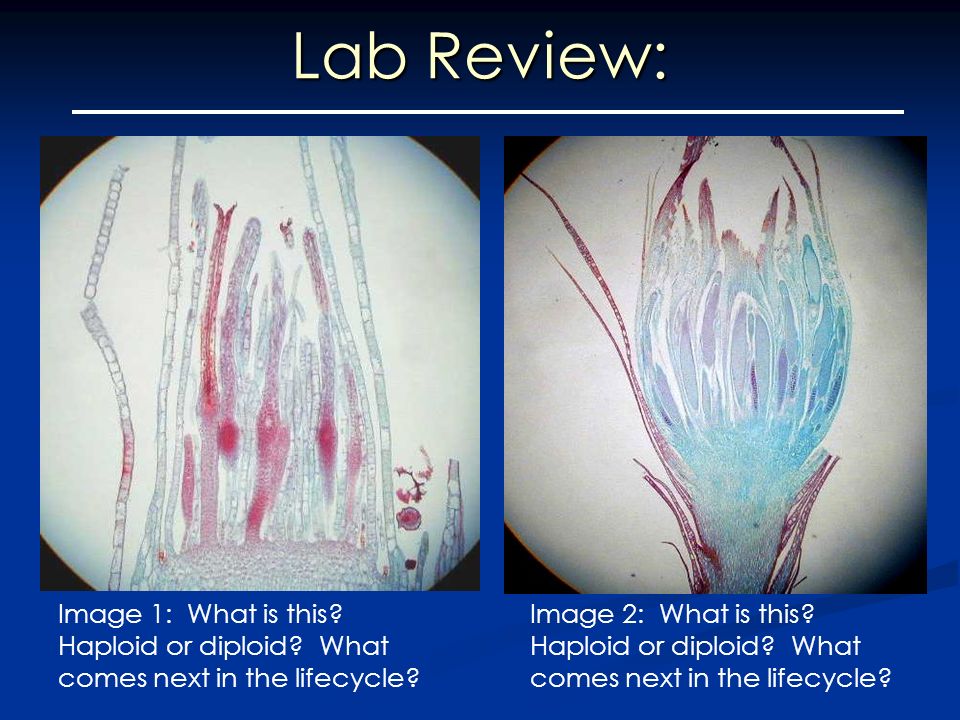 Lab Review:

Image 1: What is this? Haploid or diploid? What comes next in the lifecycle?

Image 2: What is this? Haploid or diploid? What comes next in the lifecycle?